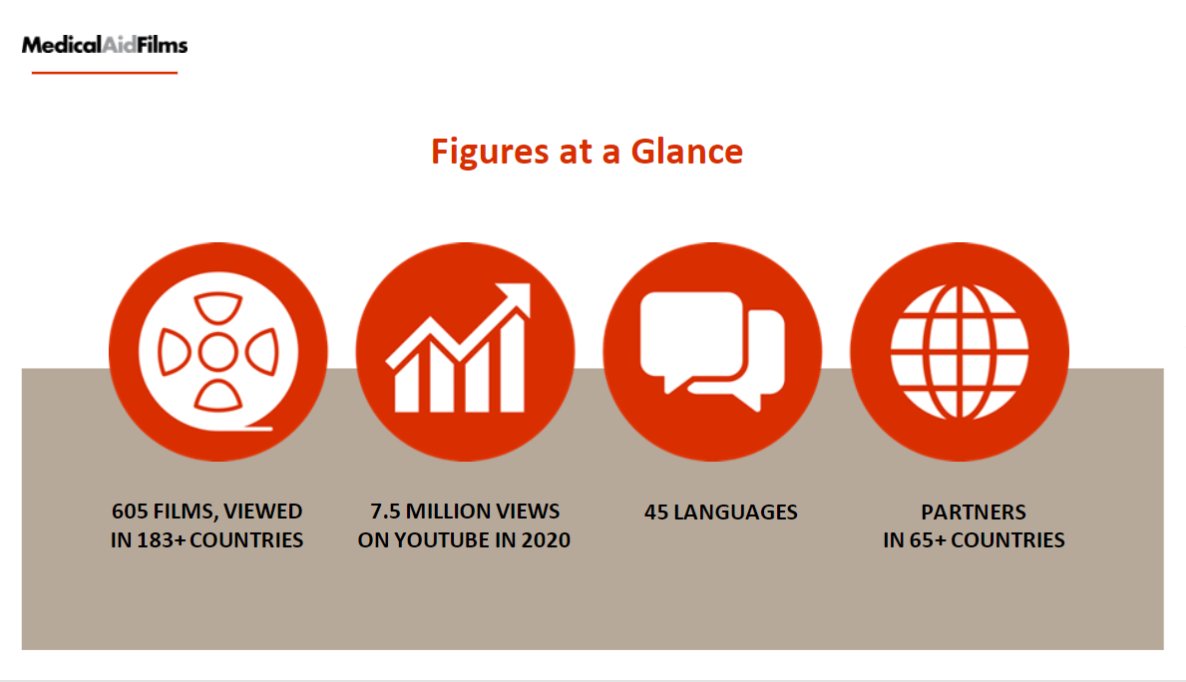 MedicalAidFilms

Figures at a Glance

605 FILMS, VIEWED IN 183+ COUNTRIES

7.5 MILLION VIEWS ON YOUTUBE IN 2020

45 LANGUAGES

PARTNERS IN 65+ COUNTRIES